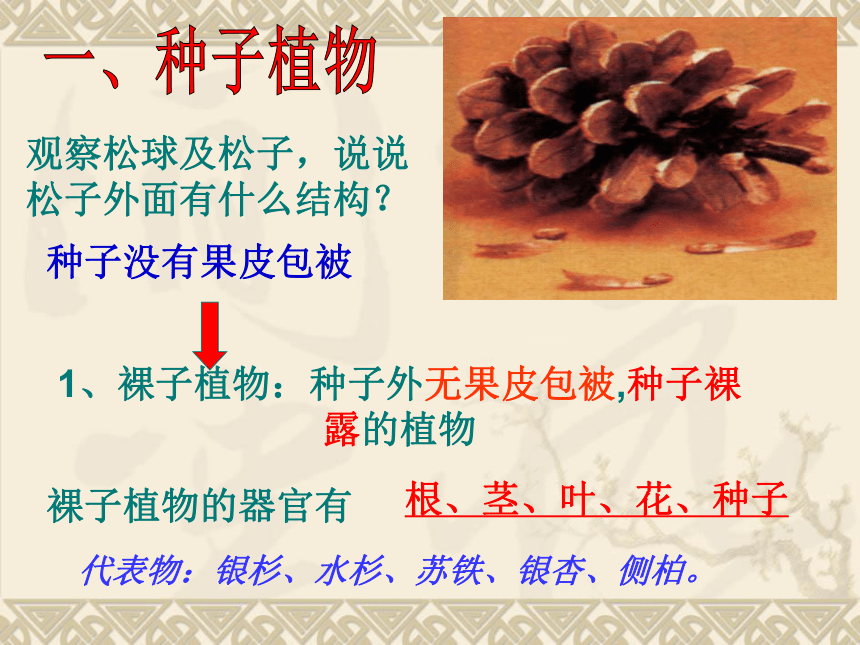 一、种子植物

观察松球及松子，说说松子外面有什么结构？

种子没有果皮包被

1、裸子植物：种子外无果皮包被,种子裸露的植物

裸子植物的器官有 根、茎、叶、花、种子

代表物：银杉、水杉、苏铁、银杏、侧柏。